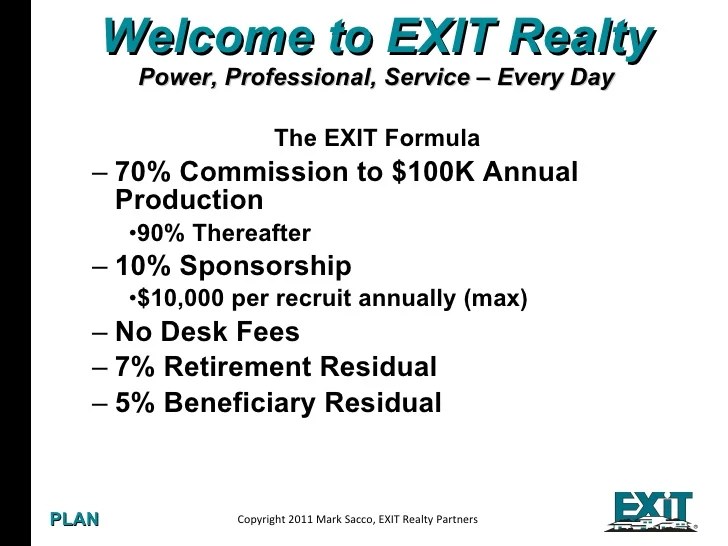 Welcome to EXIT Realty
Power, Professional, Service – Every Day

The EXIT Formula

– 70% Commission to \$100K Annual Production
•90% Thereafter
– 10% Sponsorship
•\$10,000 per recruit annually (max)
– No Desk Fees
– 7% Retirement Residual
– 5% Beneficiary Residual

PLAN

Copyright 2011 Mark Sacco, EXIT Realty Partners

EXIT